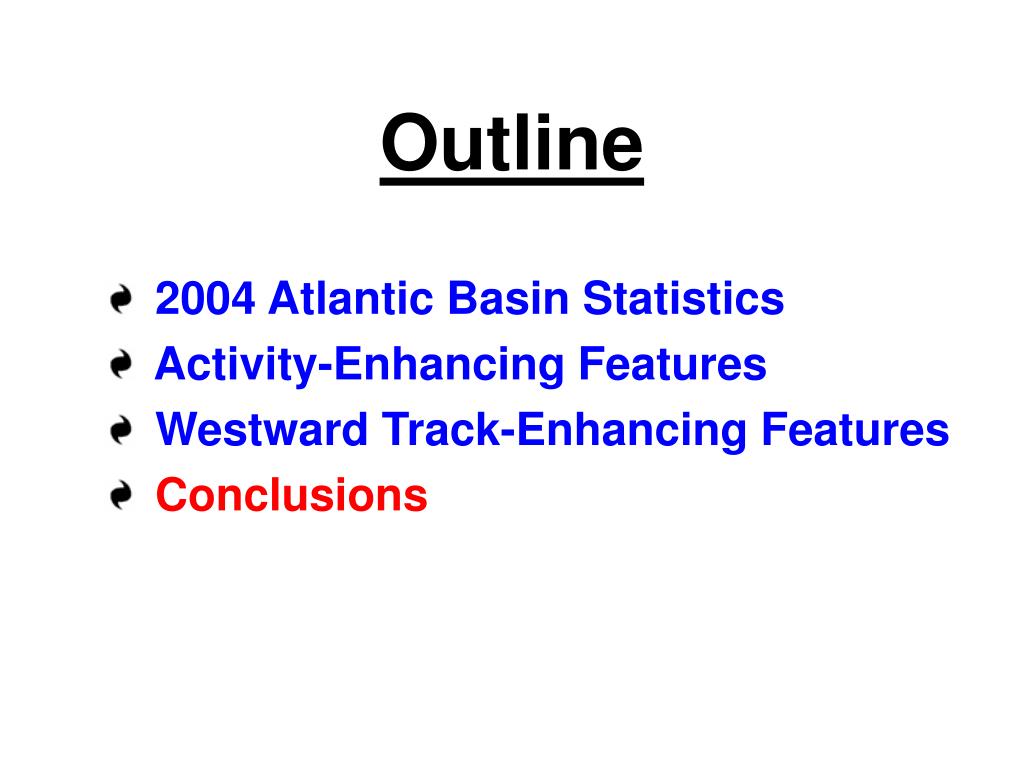 Outline

2004 Atlantic Basin Statistics
Activity-Enhancing Features
Westward Track-Enhancing Features
Conclusions